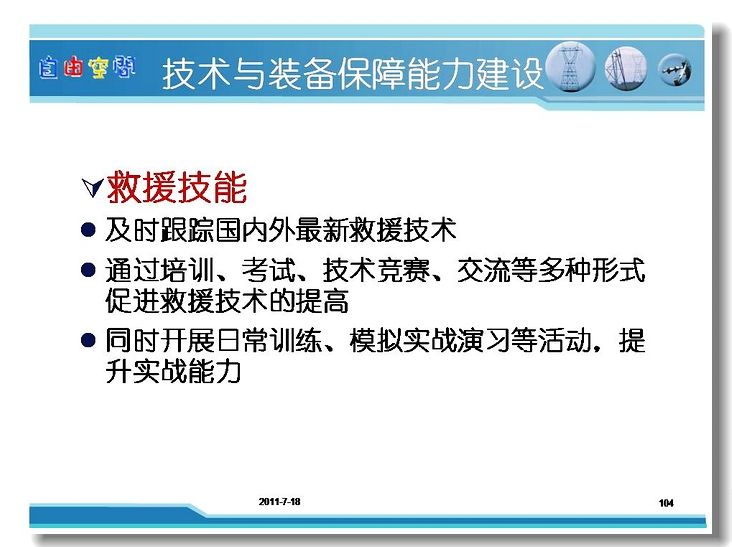 自由空间

技术与装备保障能力建设

救援技能

及时跟踪国内外最新救援技术

通过培训、考试、技术竞赛、交流等多种形式促进救援技术的提高

同时开展日常训练、模拟实战演习等活动，提升实战能力

2011-7-18

104